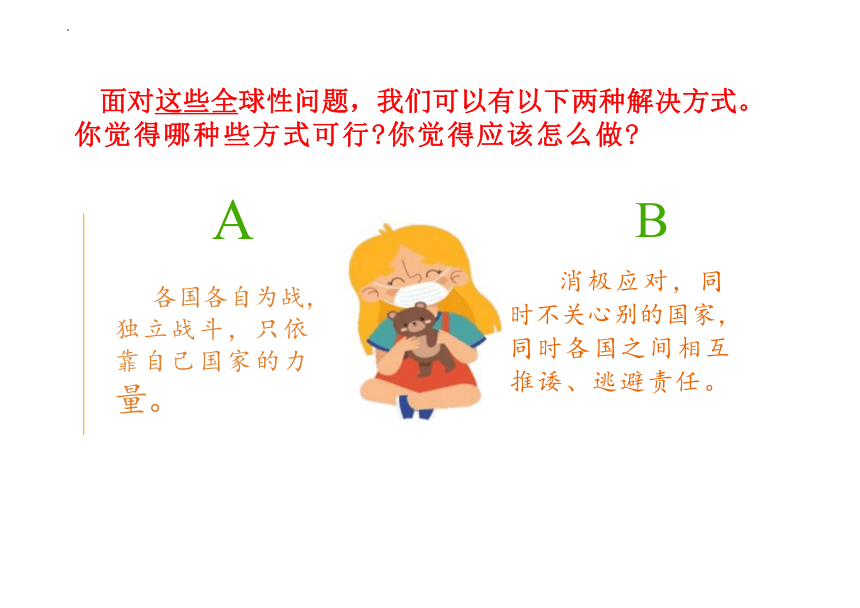 面对这些全球性问题，我们可以有以下两种解决方式。你觉得哪种些方式可行?你觉得应该怎么做?

A

各国各自为战，独立战斗，只依靠自己国家的力量。

B

消极应对，同时不关心别的国家，同时各国之间相互推诿、逃避责任。